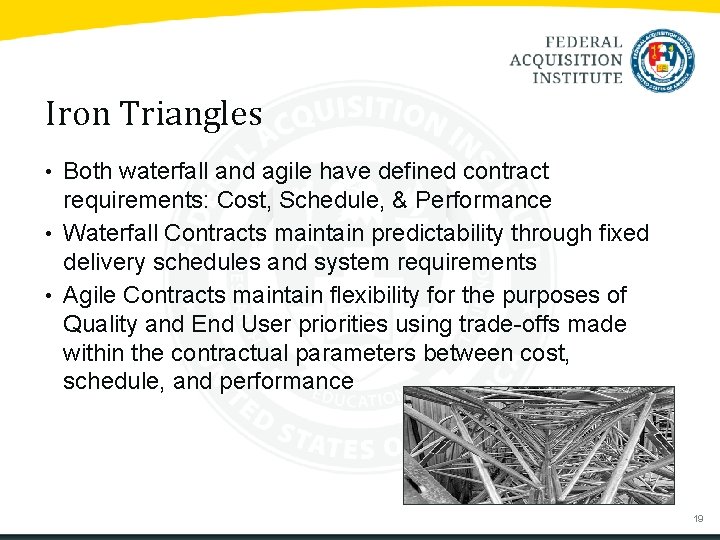 FEDERAL ACQUISITION INSTITUTE

Iron Triangles

• Both waterfall and agile have defined contract requirements: Cost, Schedule, & Performance
• Waterfall Contracts maintain predictability through fixed delivery schedules and system requirements
• Agile Contracts maintain flexibility for the purposes of Quality and End User priorities using trade-offs made within the contractual parameters between cost, schedule, and performance

19